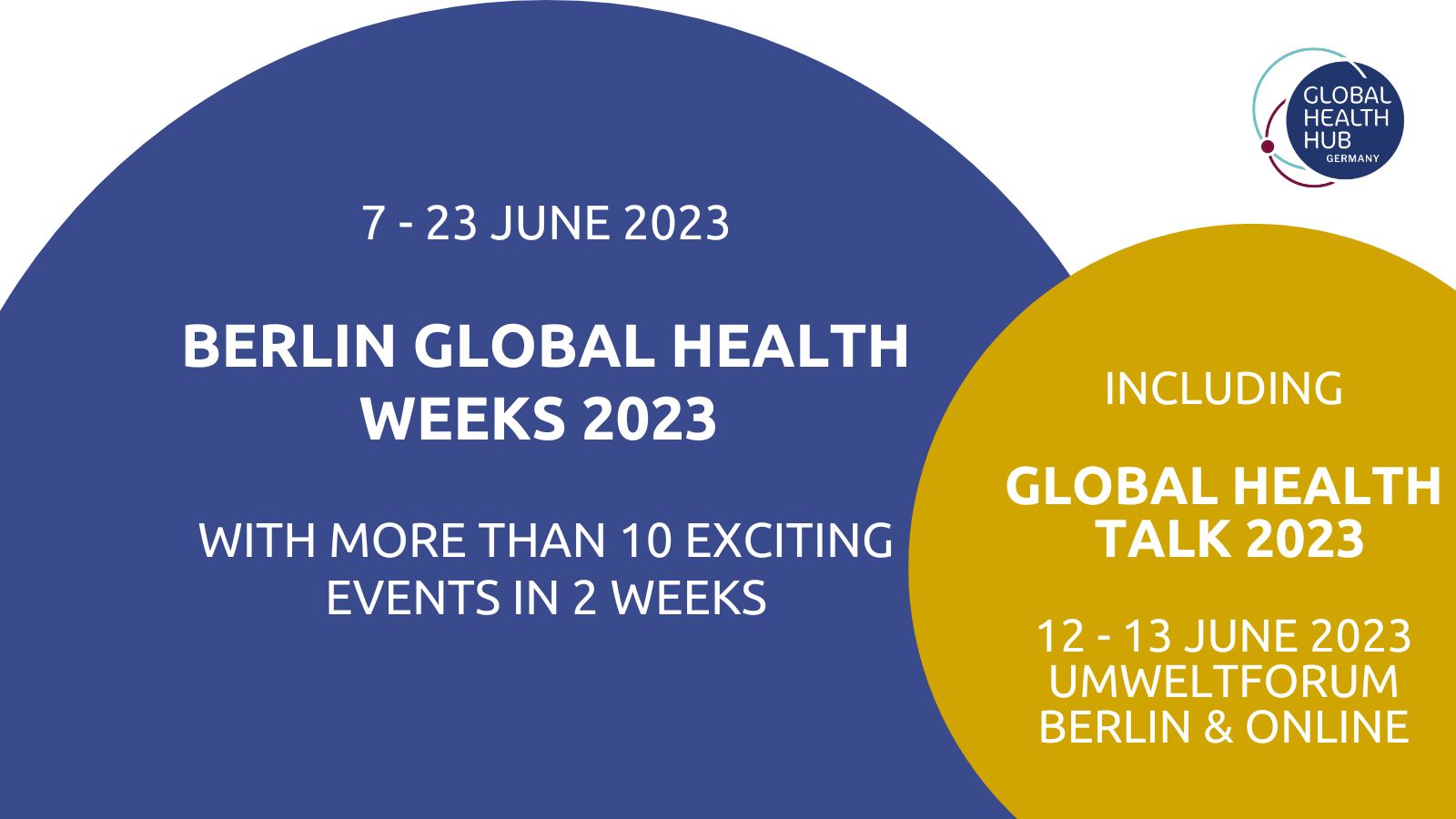 GLOBAL HEALTH HUB GERMANY

7 - 23 JUNE 2023

BERLIN GLOBAL HEALTH WEEKS 2023

WITH MORE THAN 10 EXCITING EVENTS IN 2 WEEKS

INCLUDING

GLOBAL HEALTH TALK 2023

12 - 13 JUNE 2023
UMWELTFORUM
BERLIN & ONLINE